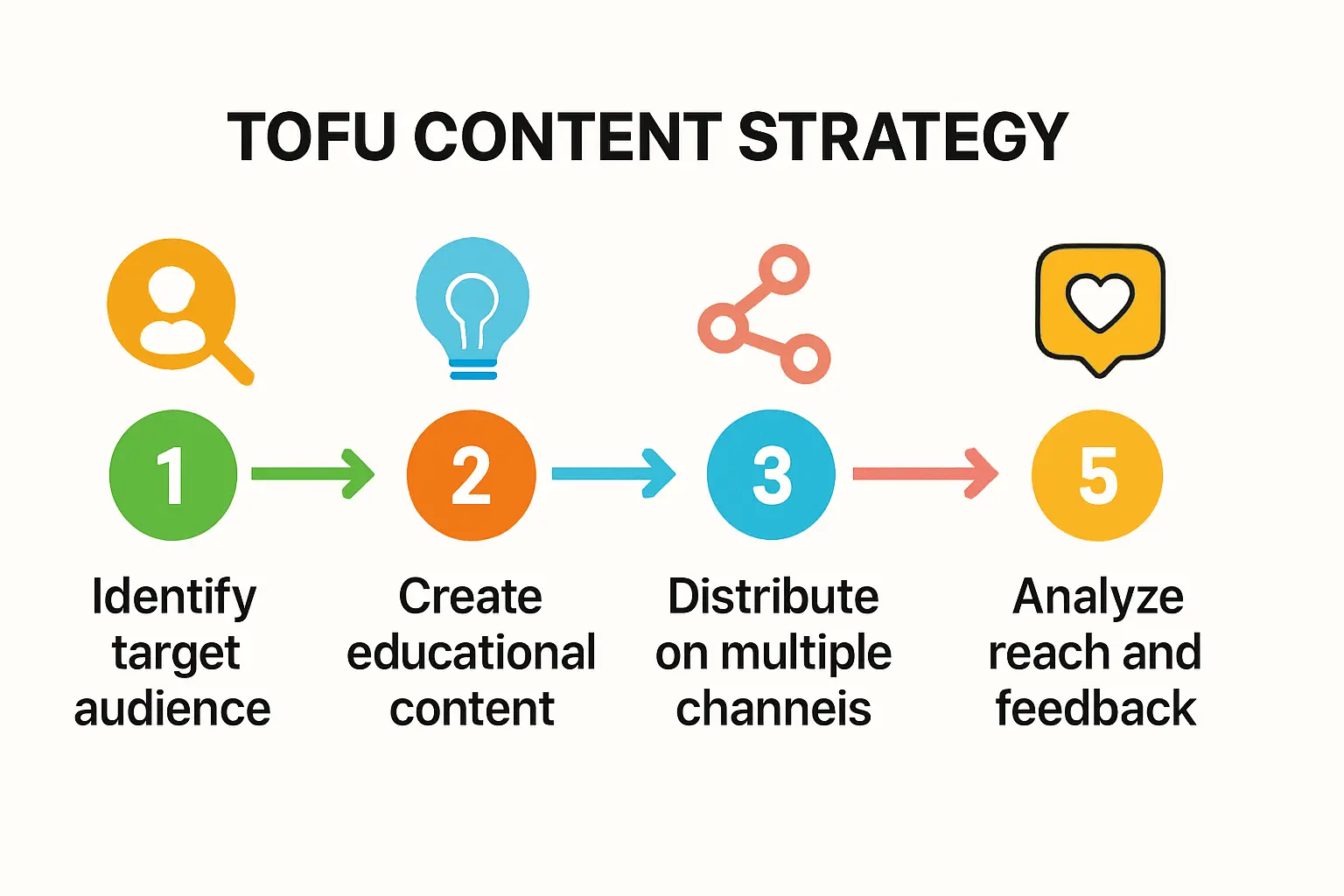 TOFU CONTENT STRATEGY

1

Identify target audience

2

Create educational content

3

Distribute on multiple channeis

5

Analyze reach and feedback